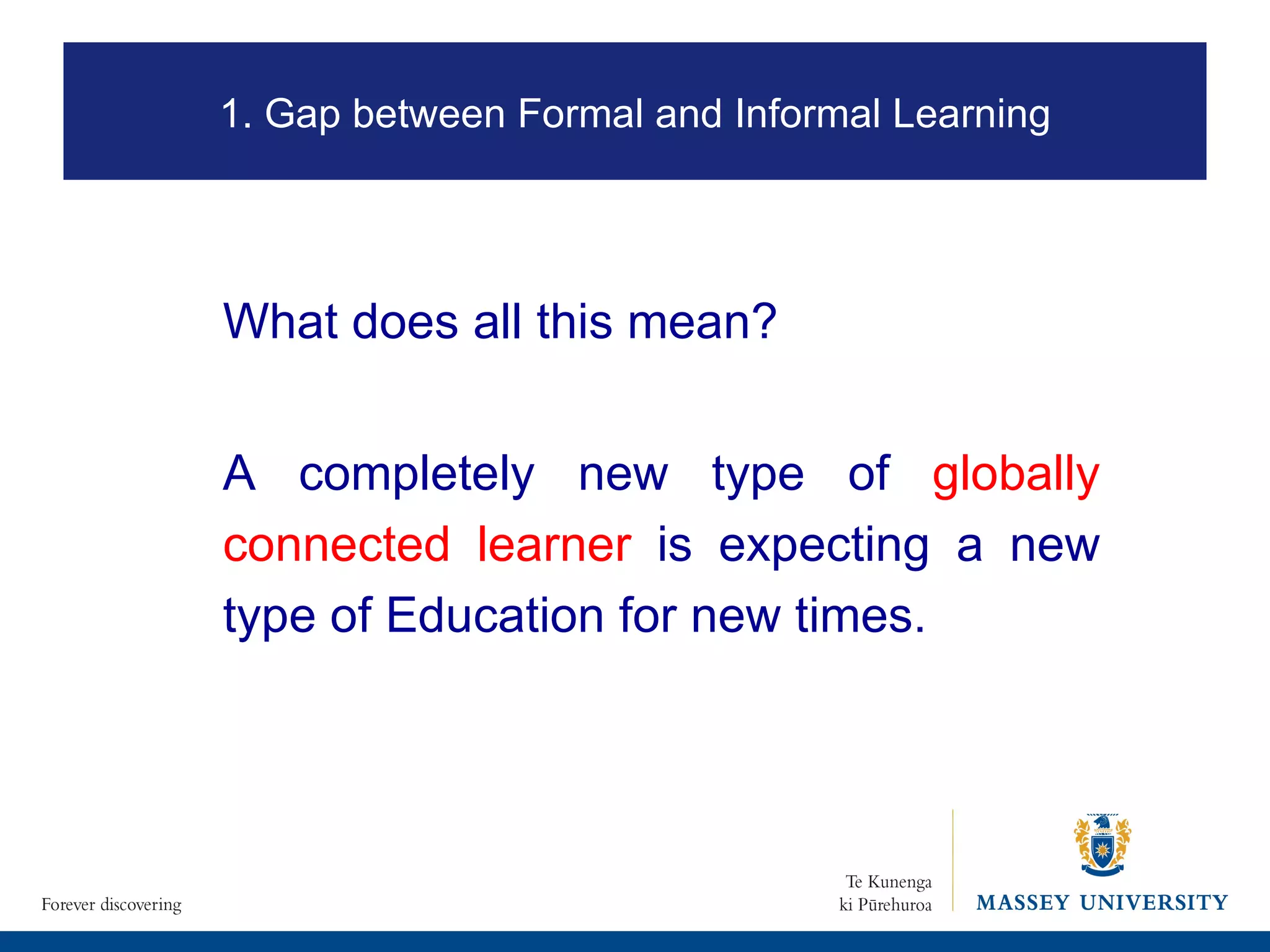 1. Gap between Formal and Informal Learning

What does all this mean?

A completely new type of globally connected learner is expecting a new type of Education for new times.

Forever discovering

Te Kunenga ki Pūrehuroa

MASSEY UNIVERSITY